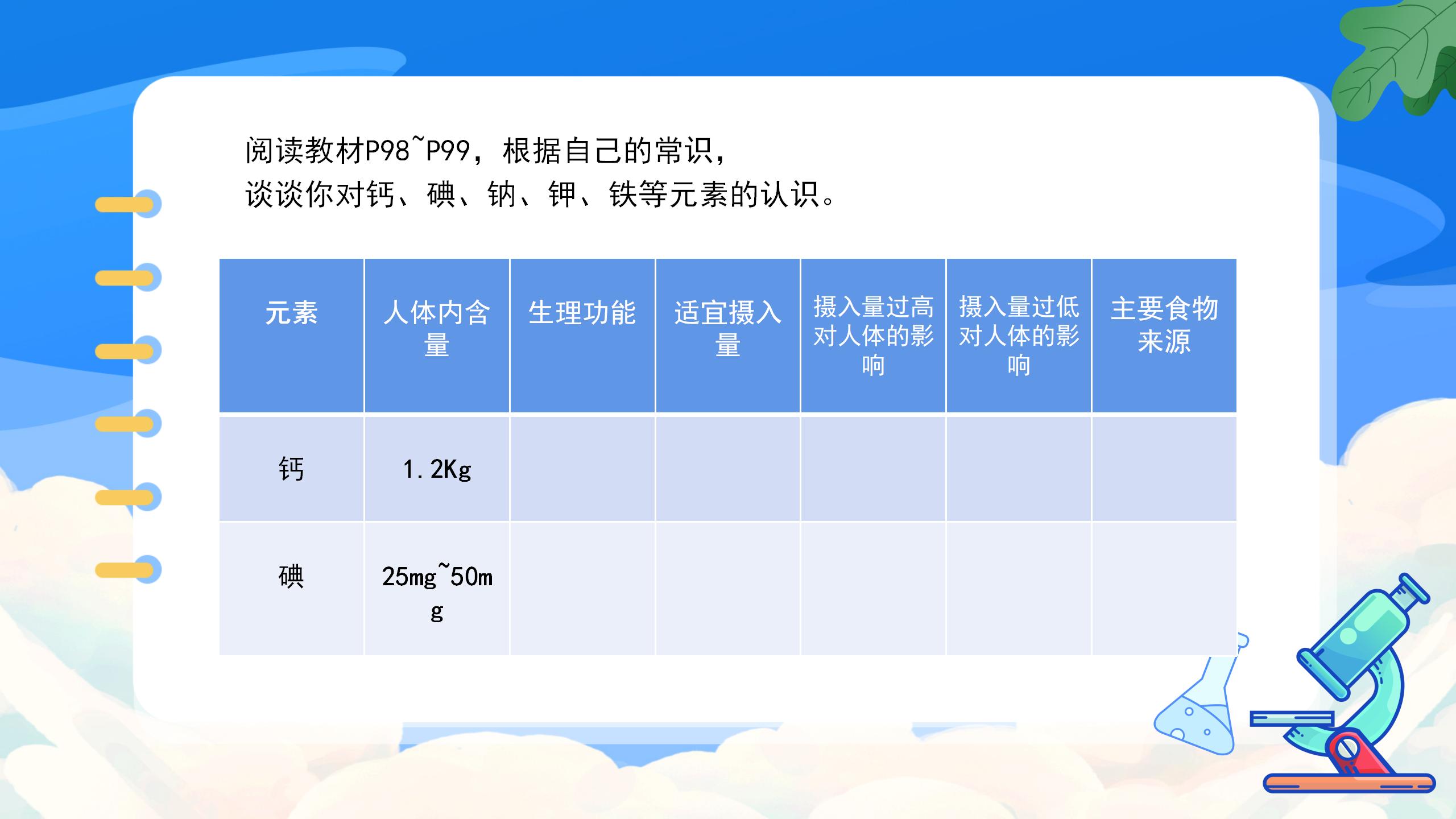 阅读教材P98~P99，根据自己的常识，
谈谈你对钙、碘、钠、钾、铁等元素的认识。

| 元素 | 人体内含量 | 生理功能 | 适宜摄入量 | 摄入量过高对人体的影响 | 摄入量过低对人体的影响 | 主要食物来源 |
|---|---|---|---|---|---|---|
| 钙 | 1.2Kg | | | | | |
| 碘 | 25mg~50mg | | | | | |